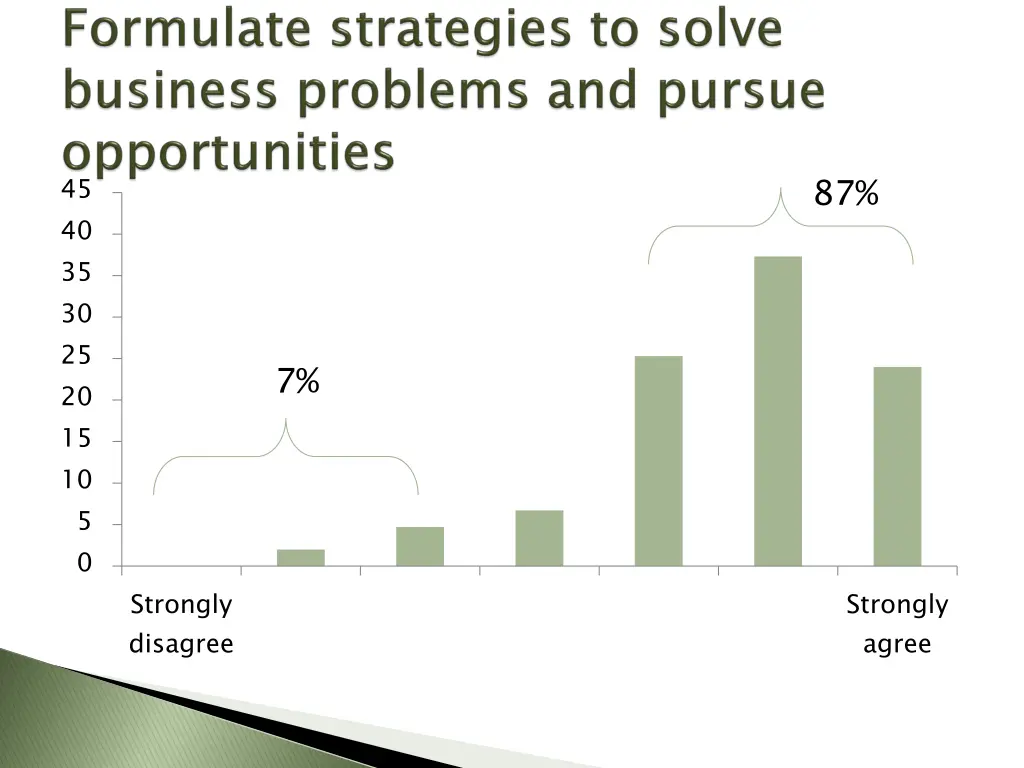 Formulate strategies to solve business problems and pursue opportunities

45
40
35
30
25
20
15
10
5
0

87%

7%

Strongly disagree

Strongly agree